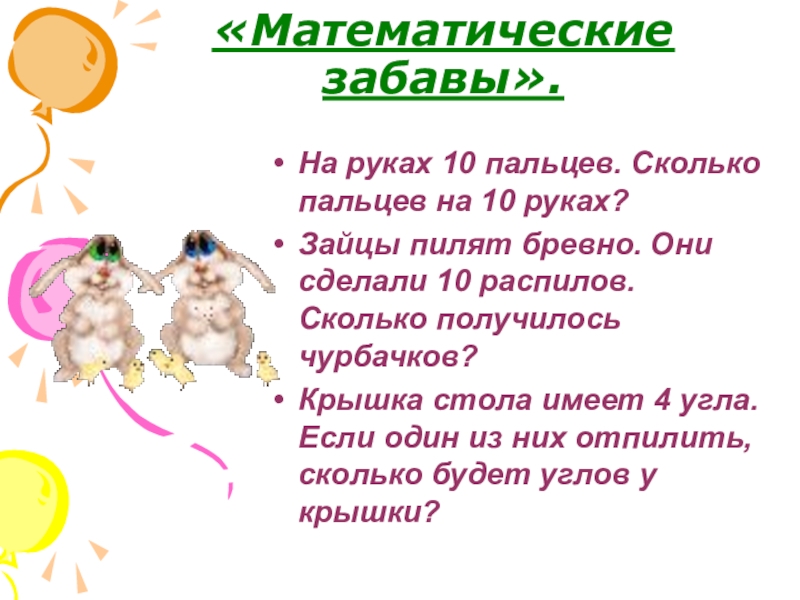 «Математические забавы».

• На руках 10 пальцев. Сколько пальцев на 10 руках?
• Зайцы пилят бревно. Они сделали 10 распилов. Сколько получилось чурбачков?
• Крышка стола имеет 4 угла. Если один из них отпилить, сколько будет углов у крышки?